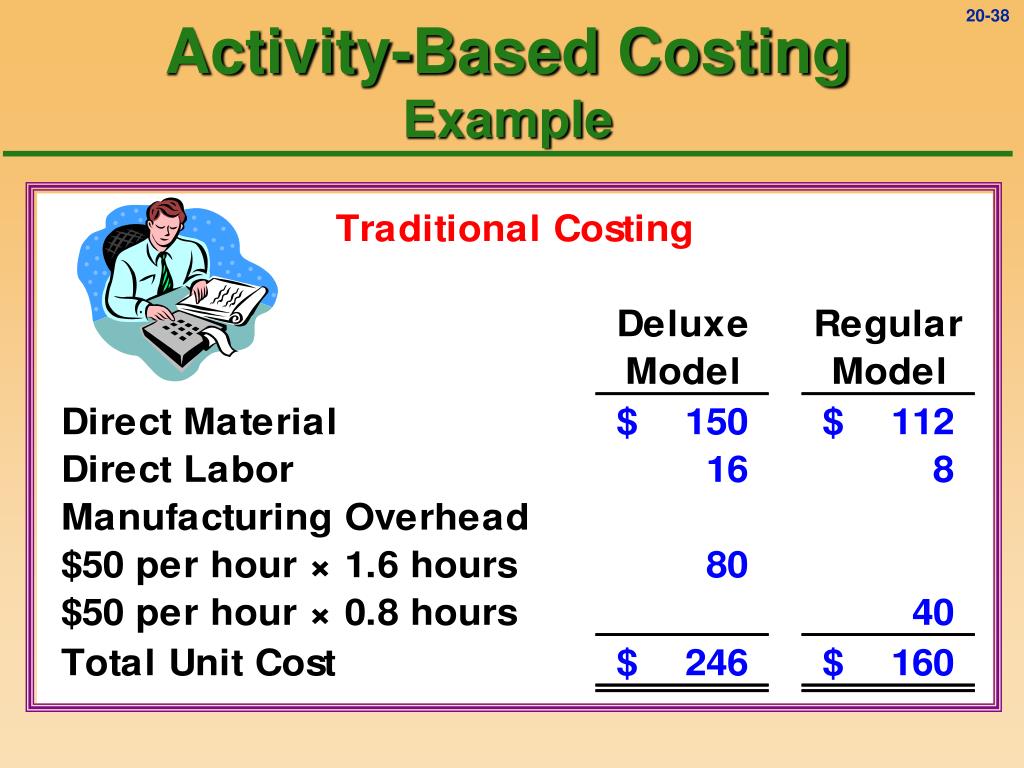 20-38

Activity-Based Costing
Example

Traditional Costing

| | Deluxe Model | Regular Model |
|---|---|---|
| Direct Material | \$ 150 | \$ 112 |
| Direct Labor | 16 | 8 |
| Manufacturing Overhead | | |
| \$50 per hour × 1.6 hours | 80 | |
| \$50 per hour × 0.8 hours | | 40 |
| Total Unit Cost | \$ 246 | \$ 160 |